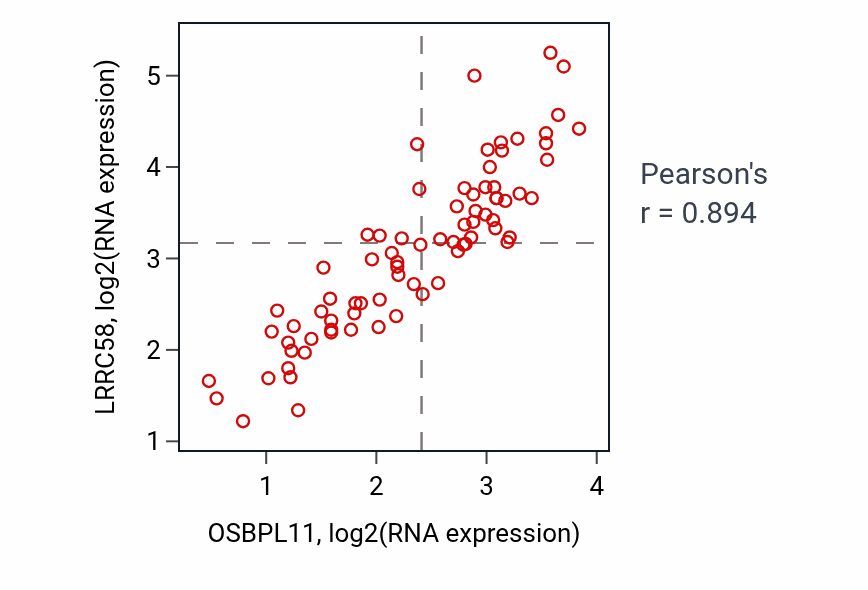 LRRC58, log2(RNA expression)

5
4
3
2
1

1
2
3
4

OSBPL11, log2(RNA expression)

Pearson's
r = 0.894